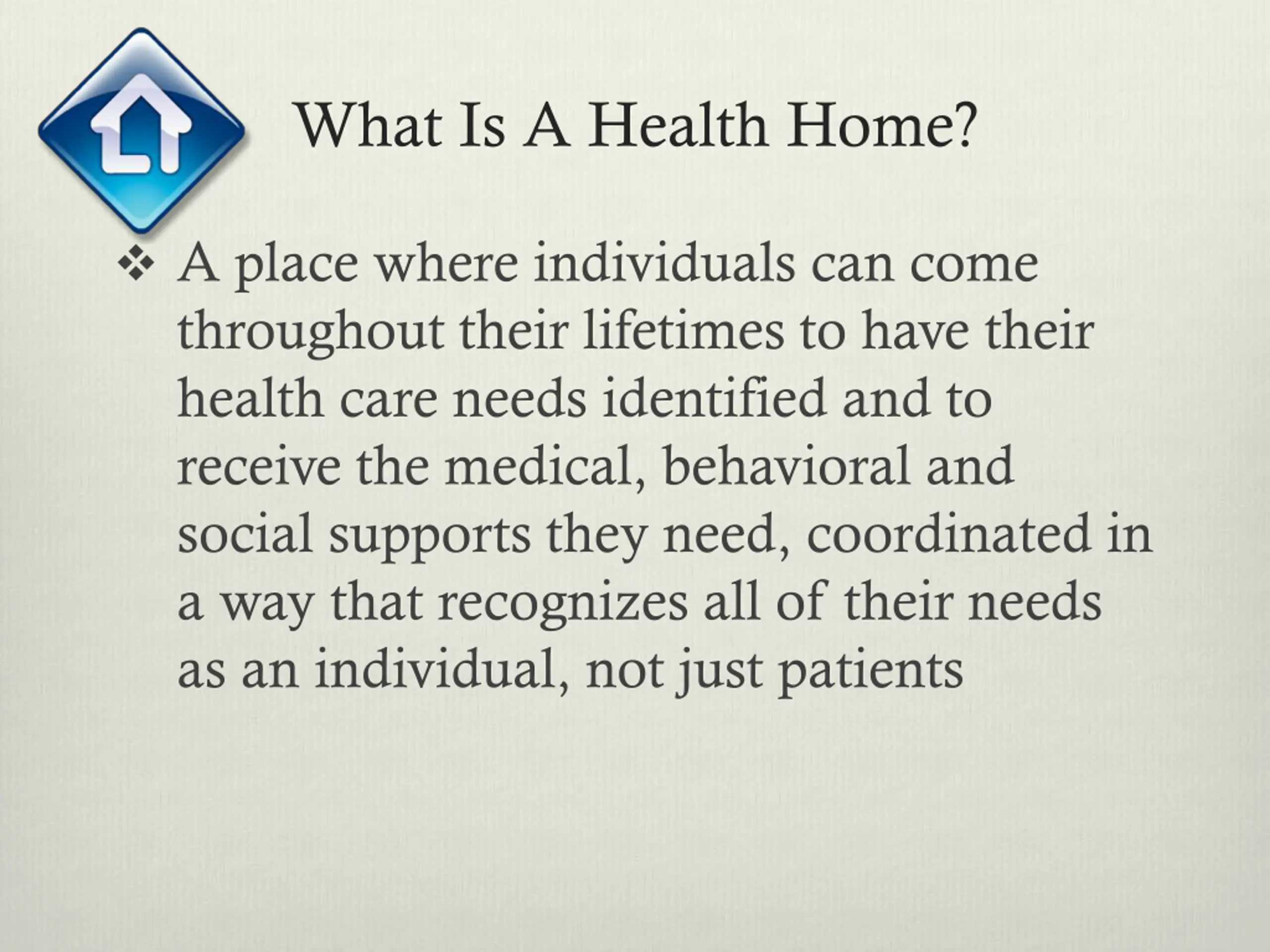 What Is A Health Home?

❖ A place where individuals can come throughout their lifetimes to have their health care needs identified and to receive the medical, behavioral and social supports they need, coordinated in a way that recognizes all of their needs as an individual, not just patients